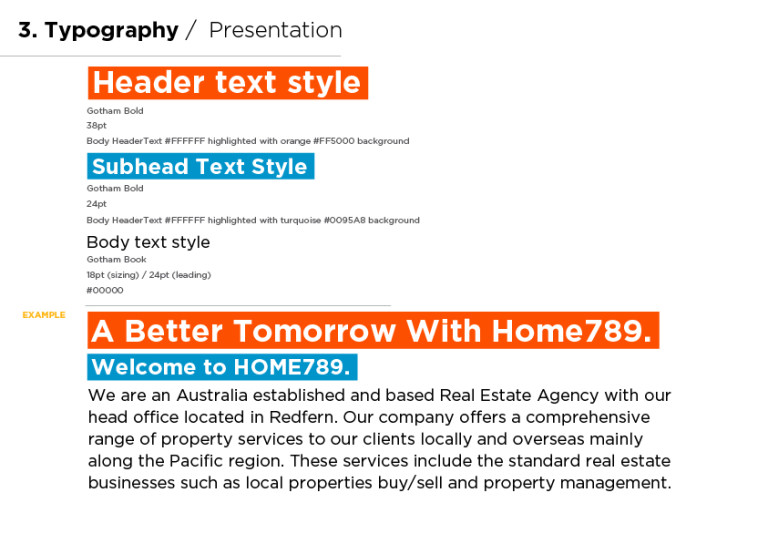 3. Typography / Presentation

Header text style

Gotham Bold

38pt

Body HeaderText #FFFFFF highlighted with orange #FF5000 background

Subhead Text Style

Gotham Bold

24pt

Body HeaderText #FFFFFF highlighted with turquoise #0095A8 background

Body text style

Gotham Book

18pt (sizing) / 24pt (leading)

#00000

EXAMPLE

A Better Tomorrow With Home789.

Welcome to HOME789.

We are an Australia established and based Real Estate Agency with our head office located in Redfern. Our company offers a comprehensive range of property services to our clients locally and overseas mainly along the Pacific region. These services include the standard real estate businesses such as local properties buy/sell and property management.